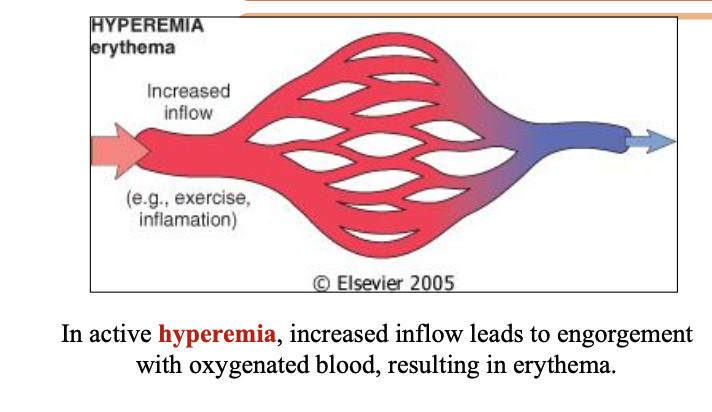 HYPEREMIA
erythema

Increased inflow

(e.g., exercise, inflamation)

© Elsevier 2005

In active hyperemia, increased inflow leads to engorgement with oxygenated blood, resulting in erythema.